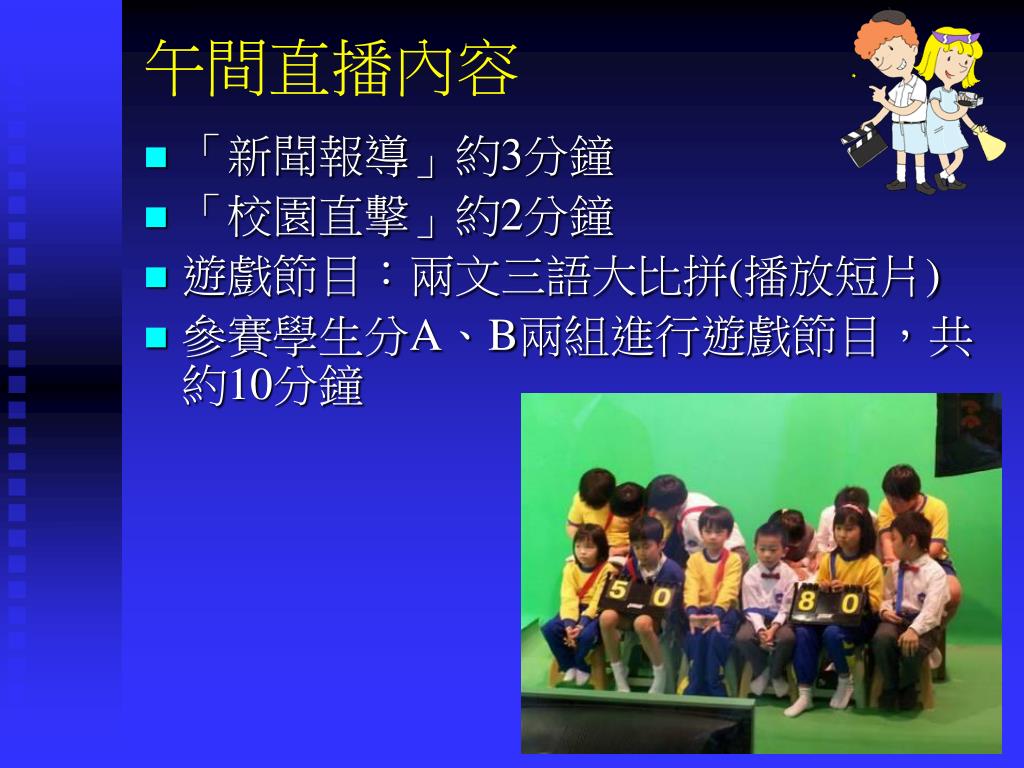 午間直播內容

「新聞報導」約3分鐘

「校園直擊」約2分鐘

遊戲節目：兩文三語大比拼(播放短片)

參賽學生分A、B兩組進行遊戲節目，共約10分鐘

50

80